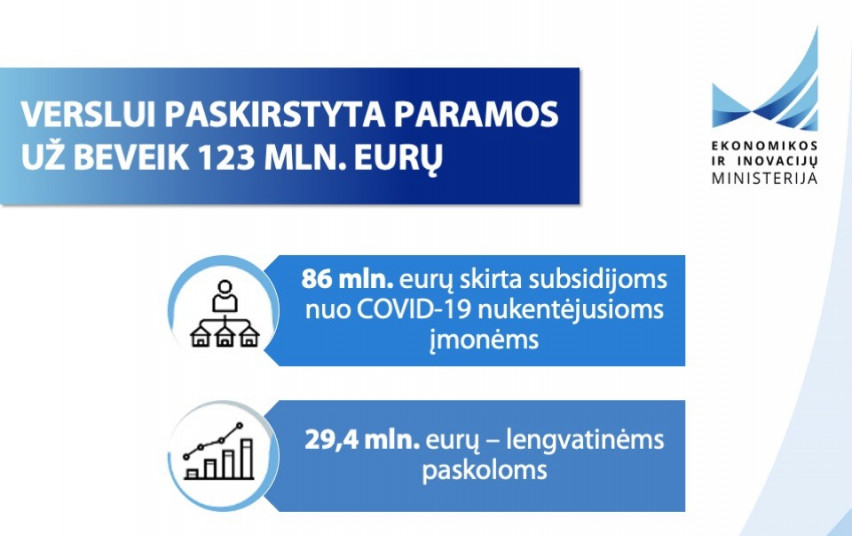 VERSLUI PASKIRSTYTA PARAMOS UŽ BEVEIK 123 MLN. EURŲ

EKONOMIKOS IR INOVACIJŲ MINISTERIJA

86 mln. eurų skirta subsidijoms nuo COVID-19 nukentėjusioms įmonėms

29,4 mln. eurų – lengvatinėms paskoloms